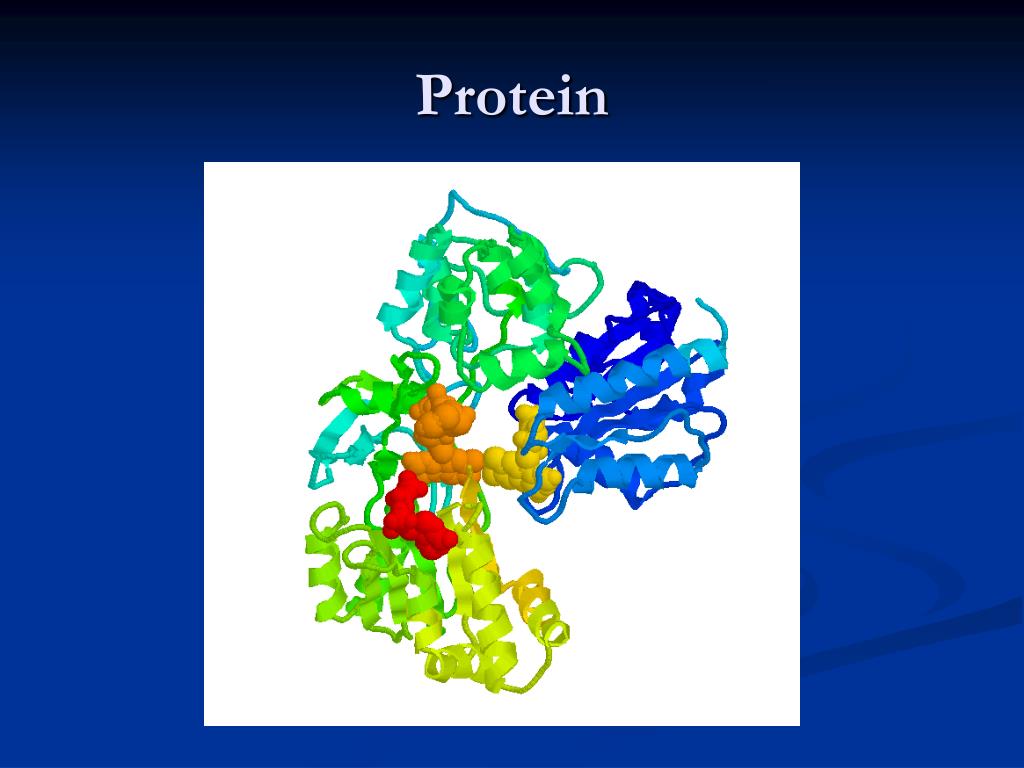 Protein